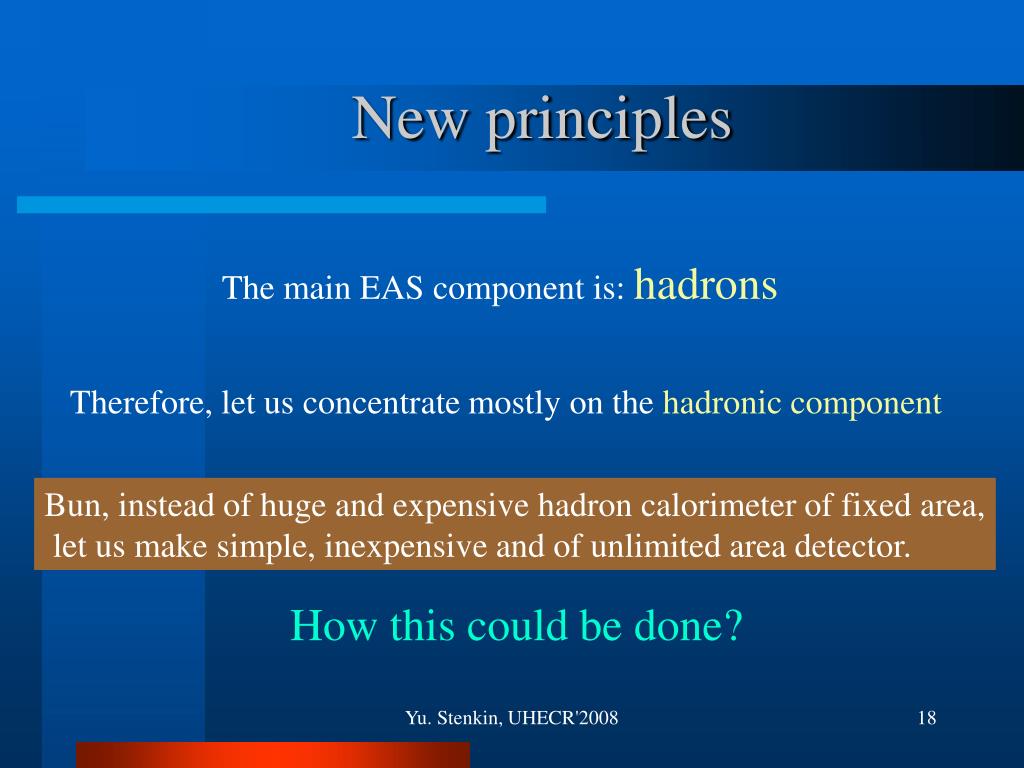 New principles

The main EAS component is: hadrons

Therefore, let us concentrate mostly on the hadronic component

Bun, instead of huge and expensive hadron calorimeter of fixed area, let us make simple, inexpensive and of unlimited area detector.

How this could be done?

Yu. Stenkin, UHECR'2008

18